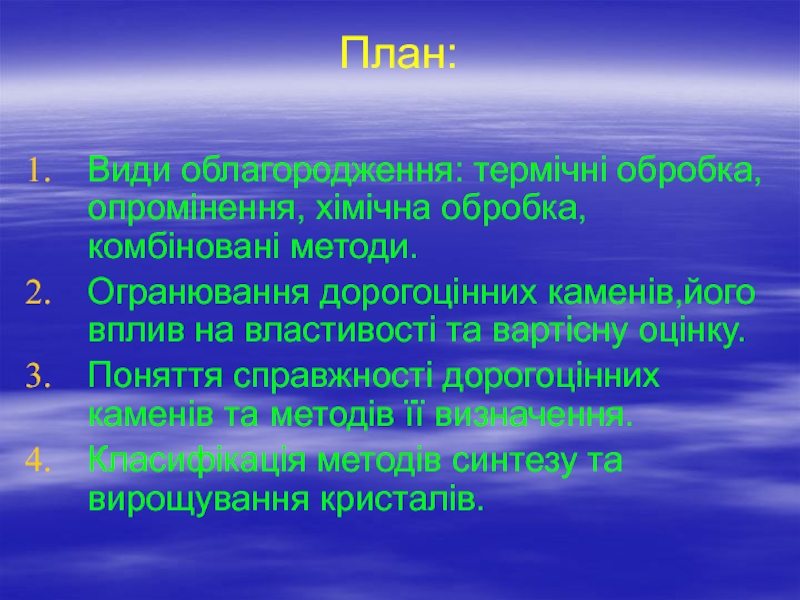 План:

1. Види облагородження: термічні обробка, опромінення, хімічна обробка, комбіновані методи.
2. Огранювання дорогоцінних каменів,його вплив на властивості та вартісну оцінку.
3. Поняття справжності дорогоцінних каменів та методів її визначення.
4. Класифікація методів синтезу та вирощування кристалів.